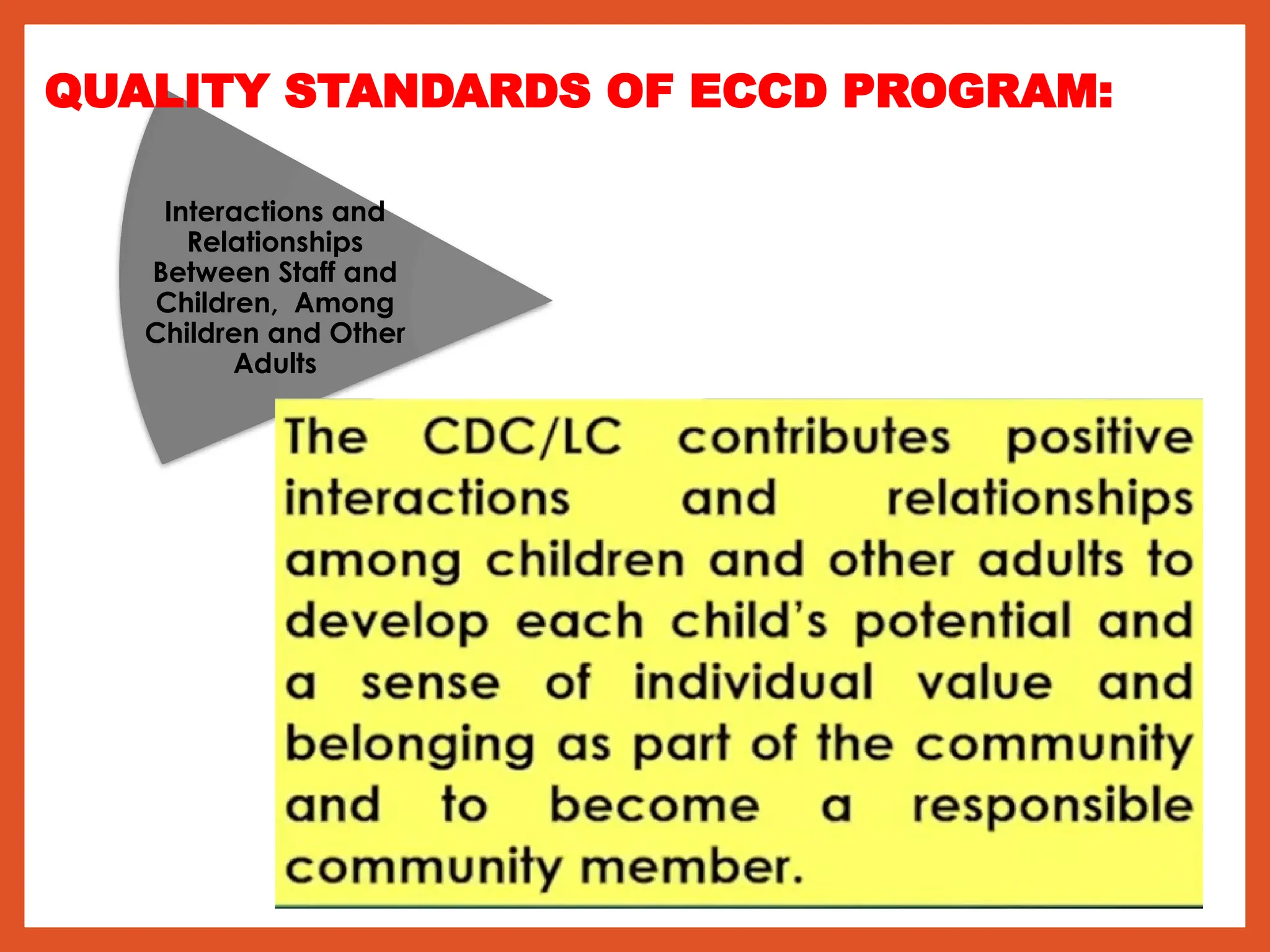 QUALITY STANDARDS OF ECCD PROGRAM:

Interactions and Relationships Between Staff and Children, Among Children and Other Adults

The CDC/LC contributes positive interactions and relationships among children and other adults to develop each child's potential and a sense of individual value and belonging as part of the community and to become a responsible community member.